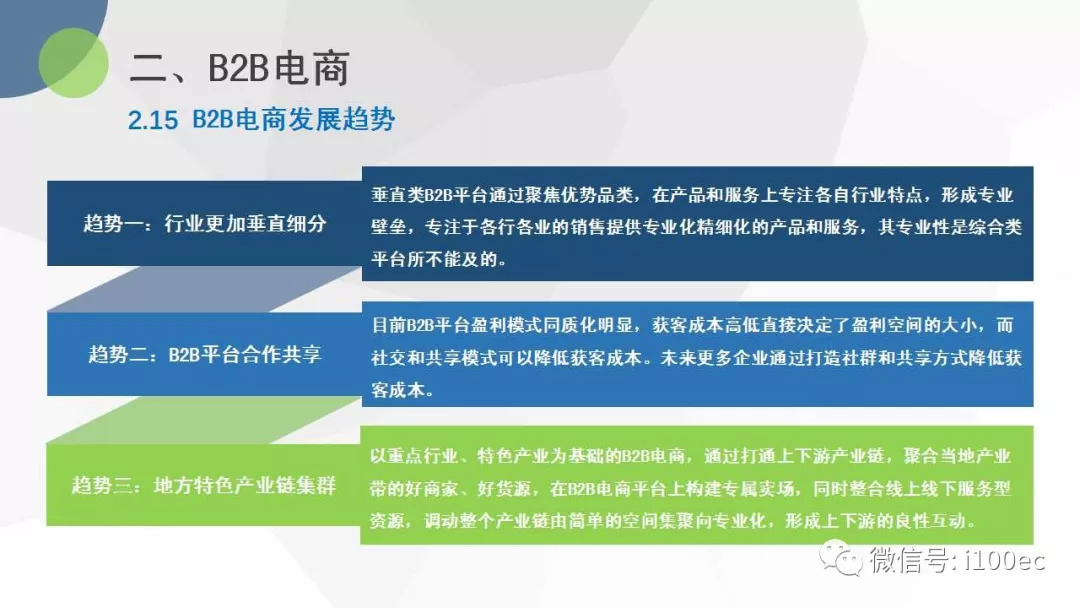 二、B2B电商

2.15 B2B电商发展趋势

趋势一：行业更加垂直细分

垂直类B2B平台通过聚焦优势品类，在产品和服务上专注各自行业特点，形成专业壁垒，专注于各行各业的销售提供专业化精细化的产品和服务，其专业性是综合类平台所不能及的。

趋势二：B2B平台合作共享

目前B2B平台盈利模式同质化明显，获客成本高低直接决定了盈利空间的大小，而社交和共享模式可以降低获客成本。未来更多企业通过打造社群和共享方式降低获客成本。

趋势三：地方特色产业链集群

以重点行业、特色产业为基础的B2B电商，通过打通上下游产业链，聚合当地产业带的好商家、好货源，在B2B电商平台上构建专属卖场，同时整合线上线下服务型资源，调动整个产业链由简单的空间集聚向专业化，形成上下游的良性互动。

微信号: i100ec